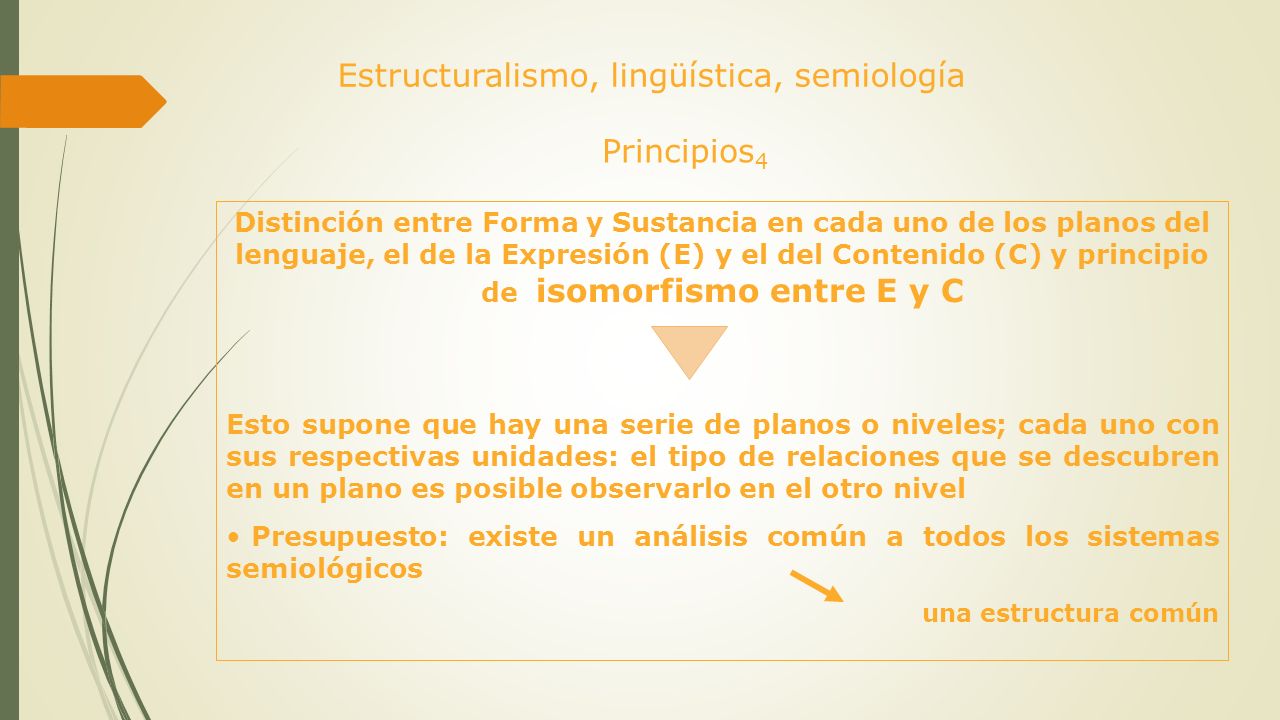 Estructuralismo, lingüística, semiología

Principios$_4$

Distinción entre Forma y Sustancia en cada uno de los planos del lenguaje, el de la Expresión (E) y el del Contenido (C) y principio de isomorfismo entre E y C

Esto supone que hay una serie de planos o niveles; cada uno con sus respectivas unidades: el tipo de relaciones que se descubren en un plano es posible observarlo en el otro nivel

• Presupuesto: existe un análisis común a todos los sistemas semiológicos

una estructura común